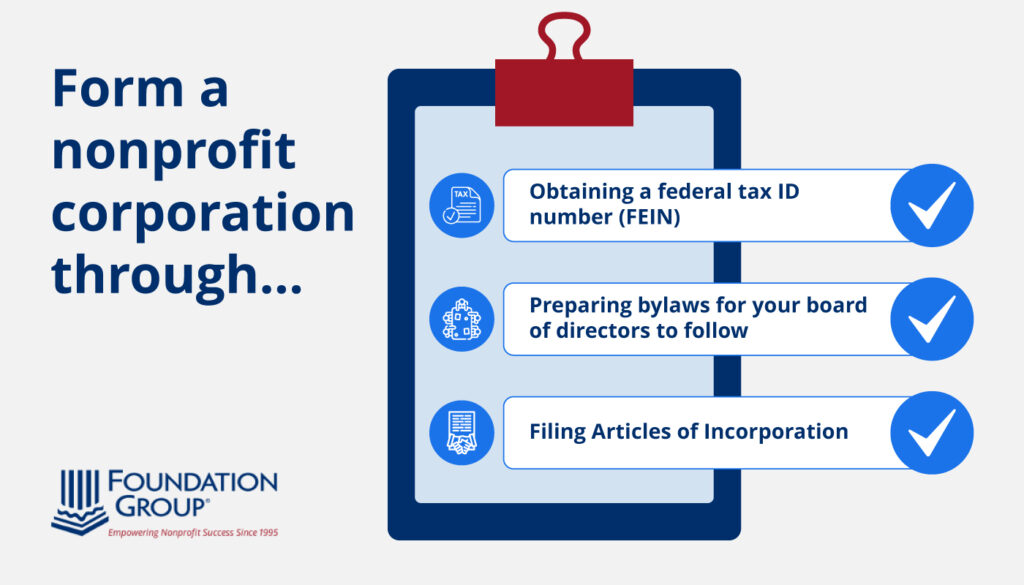 Form a nonprofit corporation through...

TAX

Obtaining a federal tax ID number (FEIN)

Preparing bylaws for your board of directors to follow

Filing Articles of Incorporation

FOUNDATION GROUP®
Empowering Nonprofit Success Since 1995